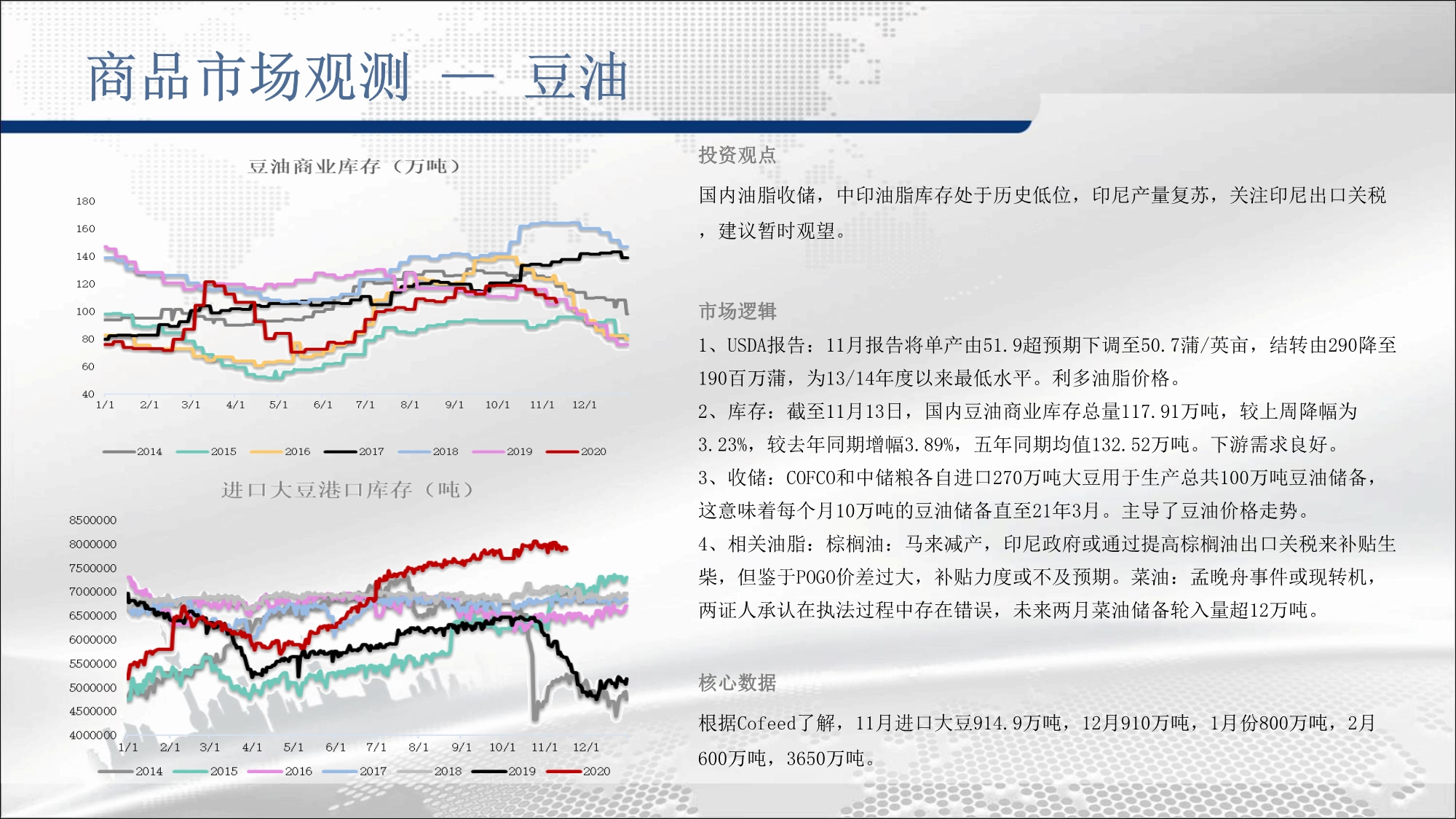 商品市场观测 — 豆油

豆油商业库存（万吨）

180
160
140
120
100
80
60
40
1/1 2/1 3/1 4/1 5/1 6/1 7/1 8/1 9/1 10/1 11/1 12/1

2014 2015 2016 2017 2018 2019 2020

进口大豆港口库存（吨）

8500000
8000000
7500000
7000000
6500000
6000000
5500000
5000000
4500000
4000000
1/1 2/1 3/1 4/1 5/1 6/1 7/1 8/1 9/1 10/1 11/1 12/1

2014 2015 2016 2017 2018 2019 2020

投资观点

国内油脂收储，中印油脂库存处于历史低位，印尼产量复苏，关注印尼出口关税，建议暂时观望。

市场逻辑

1、USDA报告：11月报告将单产由51.9超预期下调至50.7蒲/英亩，结转由290降至190百万蒲，为13/14年度以来最低水平。利多油脂价格。

2、库存：截至11月13日，国内豆油商业库存总量117.91万吨，较上周降幅为3.23%，较去年同期增幅3.89%，五年同期均值132.52万吨。下游需求良好。

3、收储：COFCO和中储粮各自进口270万吨大豆用于生产总共100万吨豆油储备，这意味着每个月10万吨的豆油储备直至21年3月。主导了豆油价格走势。

4、相关油脂：棕榈油：马来减产，印尼政府或通过提高棕榈油出口关税来补贴生柴，但鉴于POGO价差过大，补贴力度或不及预期。菜油：孟晚舟事件或现转机，两证人承认在执法过程中存在错误，未来两月菜油储备轮入量超12万吨。

核心数据

根据Cofeed了解，11月进口大豆914.9万吨，12月910万吨，1月份800万吨，2月600万吨，3650万吨。